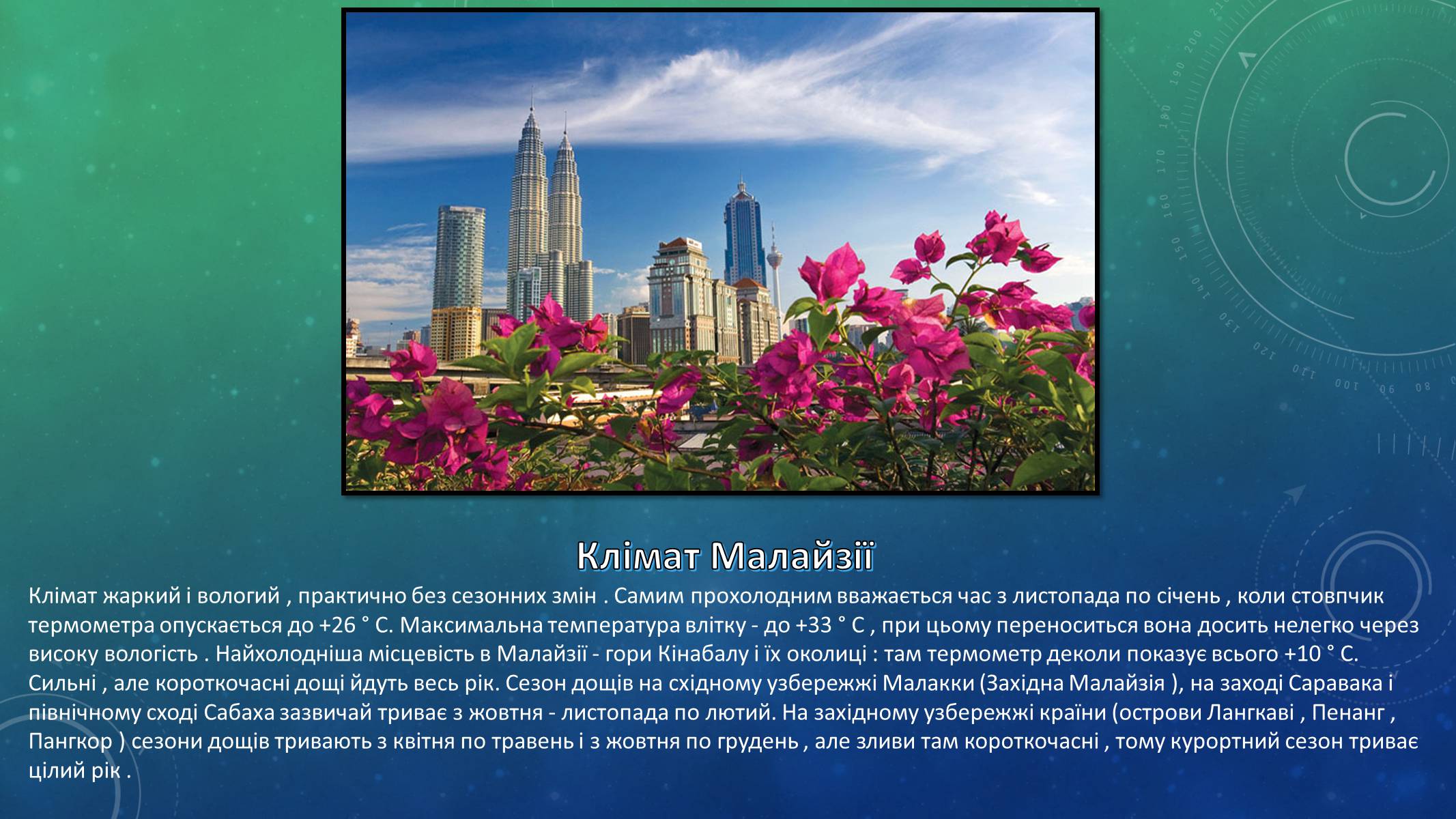 Клімат Малайзії

Клімат жаркий і вологий , практично без сезонних змін . Самим прохолодним вважається час з листопада по січень , коли стовпчик термометра опускається до +26 ° С. Максимальна температура влітку - до +33 ° С , при цьому переноситься вона досить нелегко через високу вологість . Найхолодніша місцевість в Малайзії - гори Кінабалу і їх околиці : там термометр деколи показує всього +10 ° С. Сильні , але короткочасні дощі йдуть весь рік. Сезон дощів на східному узбережжі Малакки (Західна Малайзія ), на заході Саравака і північному сході Сабаха зазвичай триває з жовтня - листопада по лютий. На західному узбережжі країни (острови Лангкаві , Пенанг , Пангкор ) сезони дощів тривають з квітня по травень і з жовтня по грудень , але зливи там короткочасні , тому курортний сезон триває цілий рік .